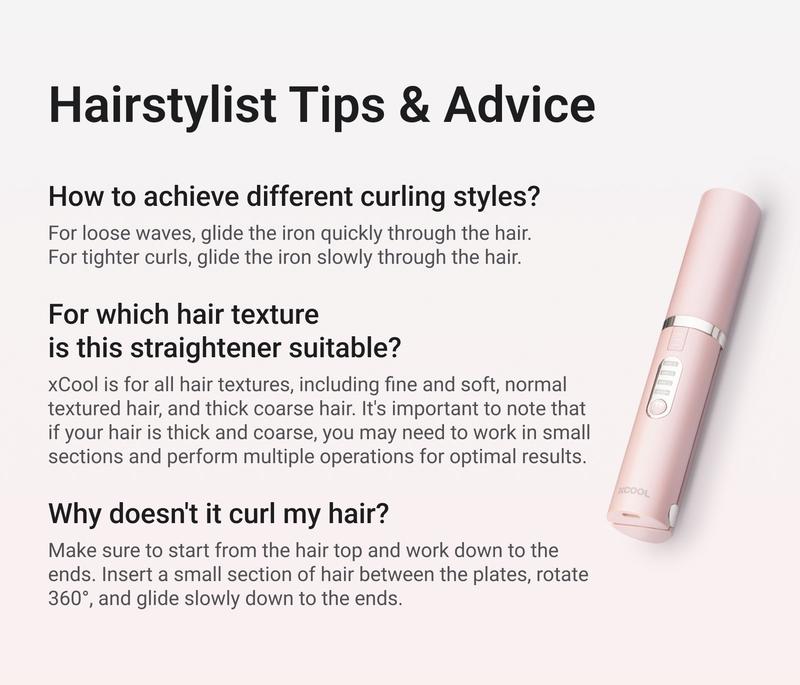 Hairstylist Tips & Advice

How to achieve different curling styles?

For loose waves, glide the iron quickly through the hair.
For tighter curls, glide the iron slowly through the hair.

For which hair texture is this straightener suitable?

xCool is for all hair textures, including fine and soft, normal textured hair, and thick coarse hair. It's important to note that if your hair is thick and coarse, you may need to work in small sections and perform multiple operations for optimal results.

Why doesn't it curl my hair?

Make sure to start from the hair top and work down to the ends. Insert a small section of hair between the plates, rotate 360°, and glide slowly down to the ends.

XCOOL